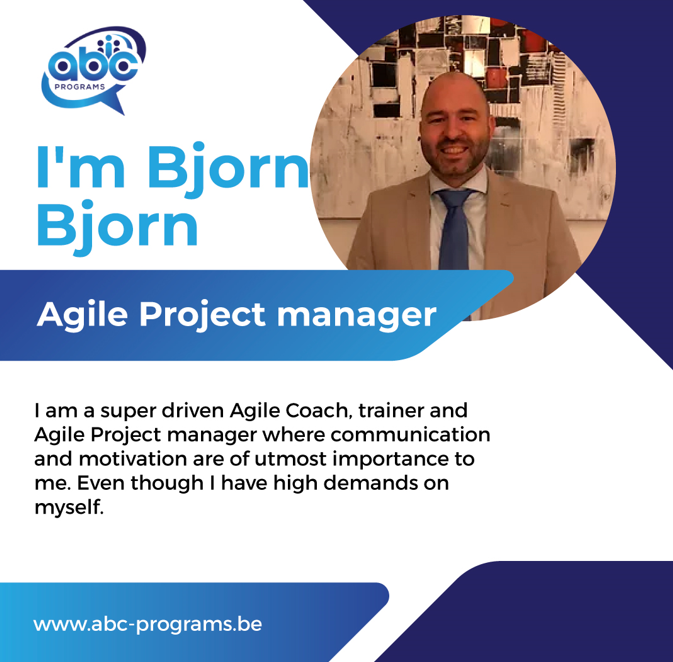 abc
PROGRAMS

I'm Bjorn Bjorn

Agile Project manager

I am a super driven Agile Coach, trainer and Agile Project manager where communication and motivation are of utmost importance to me. Even though I have high demands on myself.

www.abc-programs.be